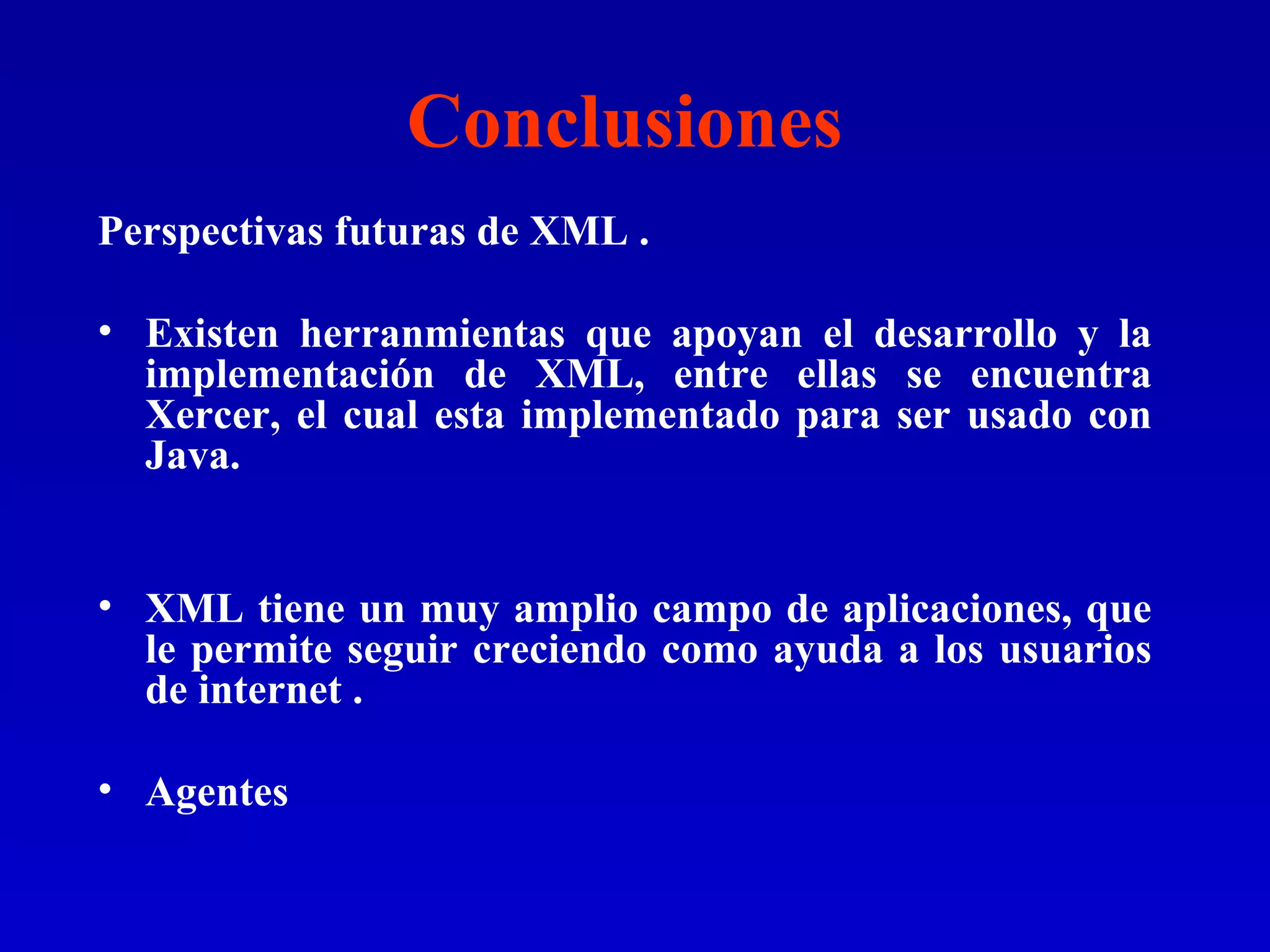 Conclusiones

Perspectivas futuras de XML .

• Existen herranmientas que apoyan el desarrollo y la implementación de XML, entre ellas se encuentra Xercer, el cual esta implementado para ser usado con Java.

• XML tiene un muy amplio campo de aplicaciones, que le permite seguir creciendo como ayuda a los usuarios de internet .

• Agentes